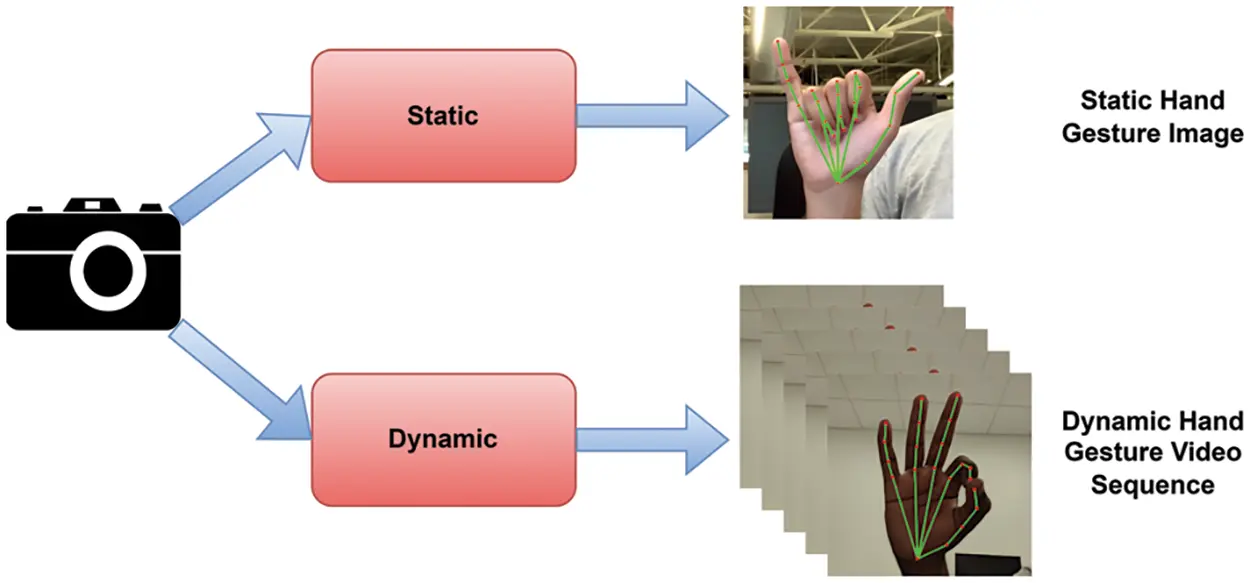 Static

Static Hand Gesture Image

Dynamic

Dynamic Hand Gesture Video Sequence